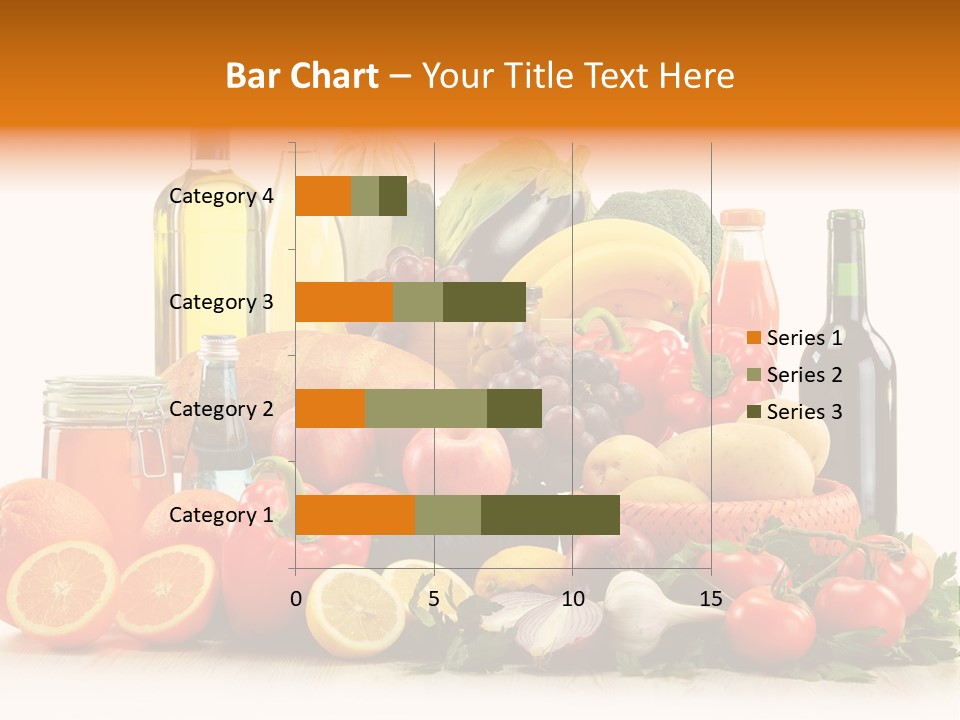 Bar Chart – Your Title Text Here

Category 4
Category 3
Category 2
Category 1

0
5
10
15

Series 1
Series 2
Series 3